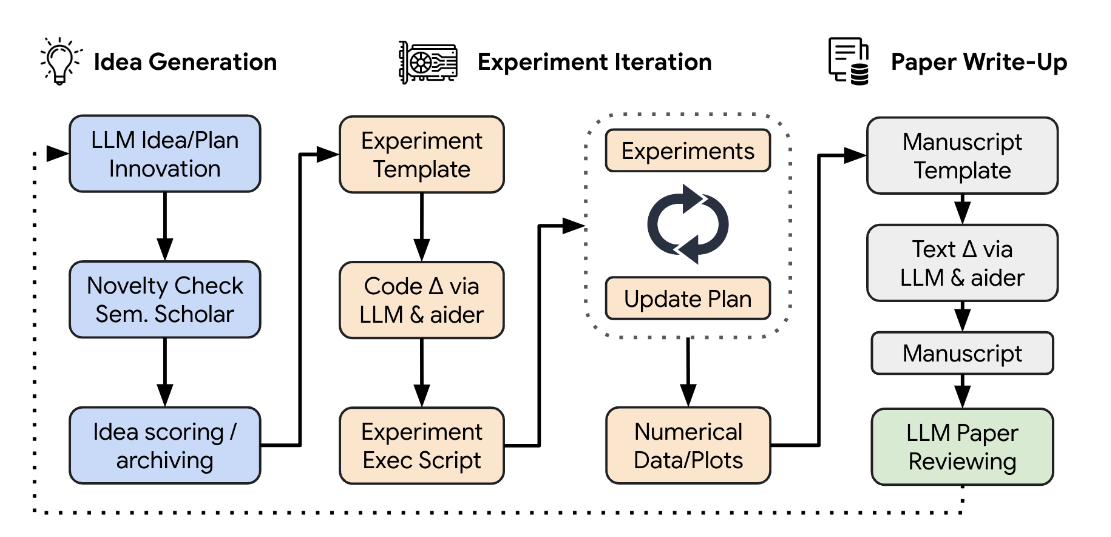 Idea Generation

Experiment Iteration

Paper Write-Up

LLM Idea/Plan Innovation

Novelty Check Sem. Scholar

Idea scoring / archiving

Experiment Template

Code Δ via LLM & aider

Experiment Exec Script

Experiments

Update Plan

Numerical Data/Plots

Manuscript Template

Text Δ via LLM & aider

Manuscript

LLM Paper Reviewing